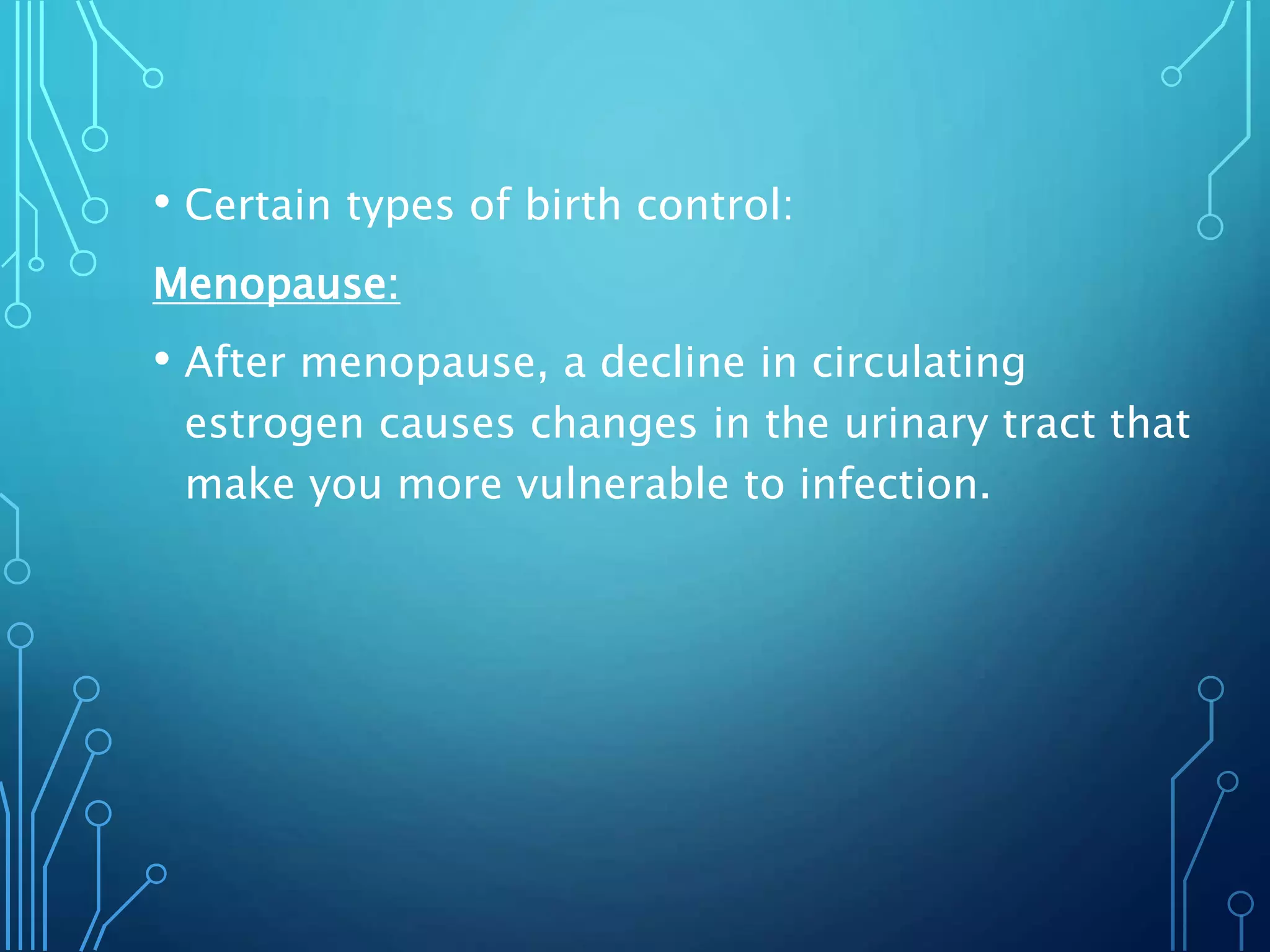 • Certain types of birth control:

Menopause:

• After menopause, a decline in circulating estrogen causes changes in the urinary tract that make you more vulnerable to infection.